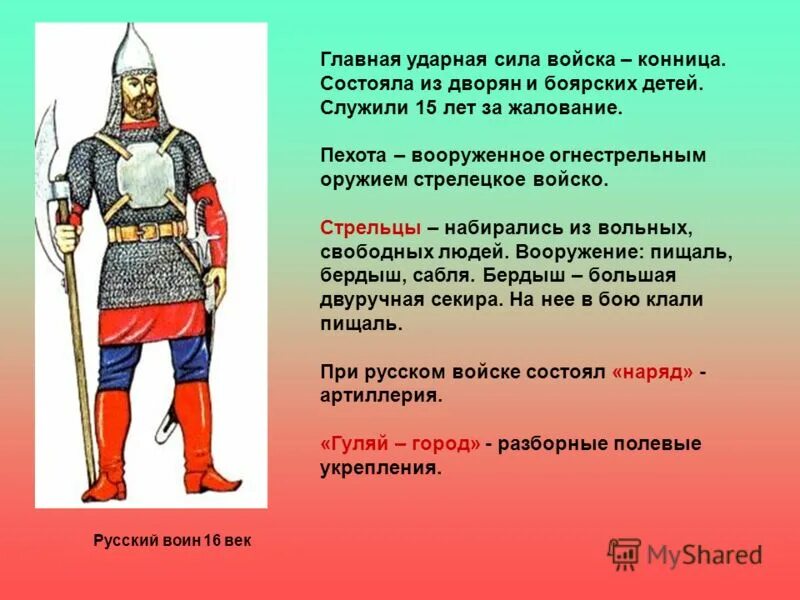 Главная ударная сила войска – конница. Состояла из дворян и боярских детей. Служили 15 лет за жалование.

Пехота – вооруженное огнестрельным оружием стрелецкое войско.

Стрельцы – набирались из вольных, свободных людей. Вооружение: пищаль, бердыш, сабля. Бердыш – большая двуручная секира. На нее в бою клали пищаль.

При русском войске состоял «наряд» - артиллерия.

«Гуляй – город» - разборные полевые укрепления.

Русский воин 16 век

MyShared